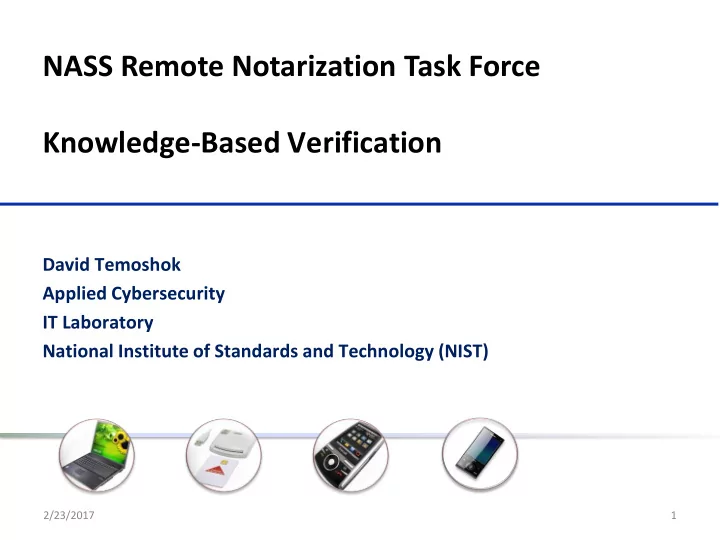 NASS Remote Notarization Task Force

Knowledge-Based Verification

David Temoshok
Applied Cybersecurity
IT Laboratory
National Institute of Standards and Technology (NIST)

2/23/2017

1